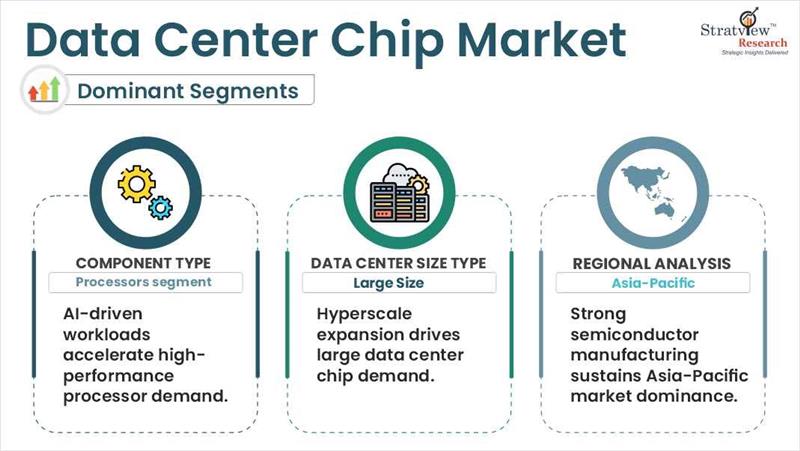 Data Center Chip Market

Stratview™ Research
Strategic Insights Delivered

Dominant Segments

COMPONENT TYPE
Processors segment
AI-driven workloads accelerate high-performance processor demand.

DATA CENTER SIZE TYPE
Large Size
Hyperscale expansion drives large data center chip demand.

REGIONAL ANALYSIS
Asia-Pacific
Strong semiconductor manufacturing sustains Asia-Pacific market dominance.